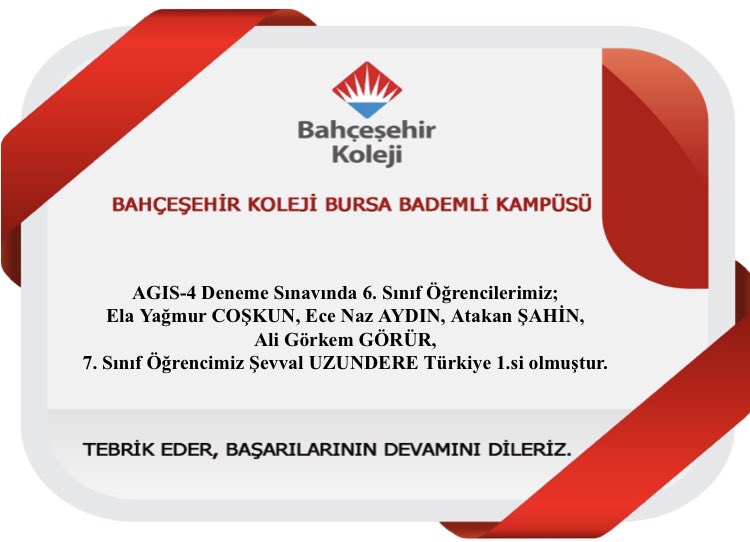 Bahçeşehir Koleji

BAHÇEŞEHİR KOLEJİ BURSA BADEMLİ KAMPÜSÜ

AGIS-4 Deneme Sınavında 6. Sınıf Öğrencilerimiz;
Ela Yağmur COŞKUN, Ece Naz AYDIN, Atakan ŞAHİN,
Ali Görkem GÖRÜR,
7. Sınıf Öğrencimiz Şevval UZUNDERE Türkiye 1.si olmuştur.

TEBRİK EDER, BAŞARILARININ DEVAMINI DİLERİZ.